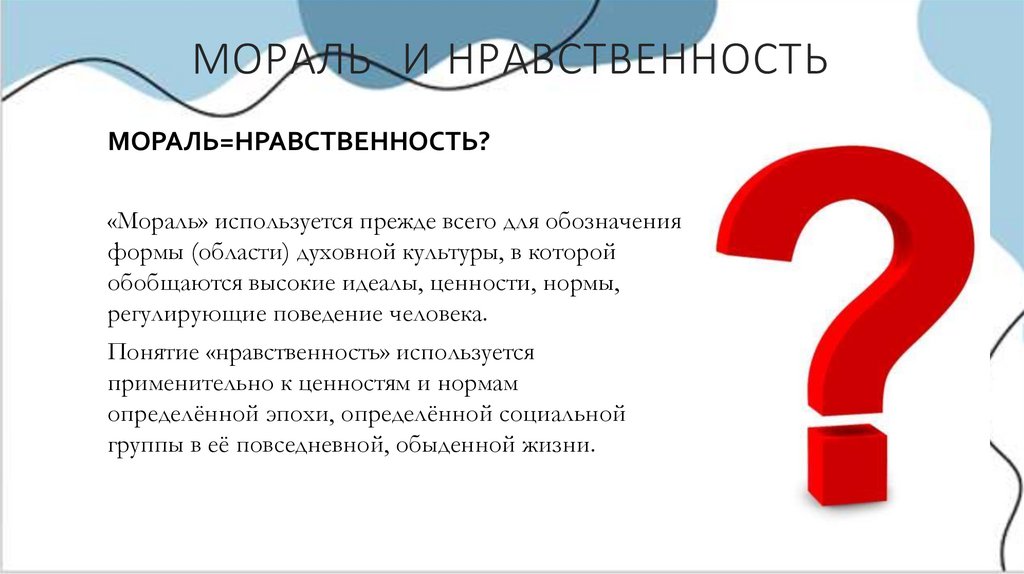 МОРАЛЬ И НРАВСТВЕННОСТЬ

МОРАЛЬ=НРАВСТВЕННОСТЬ?

«Мораль» используется прежде всего для обозначения формы (области) духовной культуры, в которой обобщаются высокие идеалы, ценности, нормы, регулирующие поведение человека.

Понятие «нравственность» используется применительно к ценностям и нормам определённой эпохи, определённой социальной группы в её повседневной, обыденной жизни.